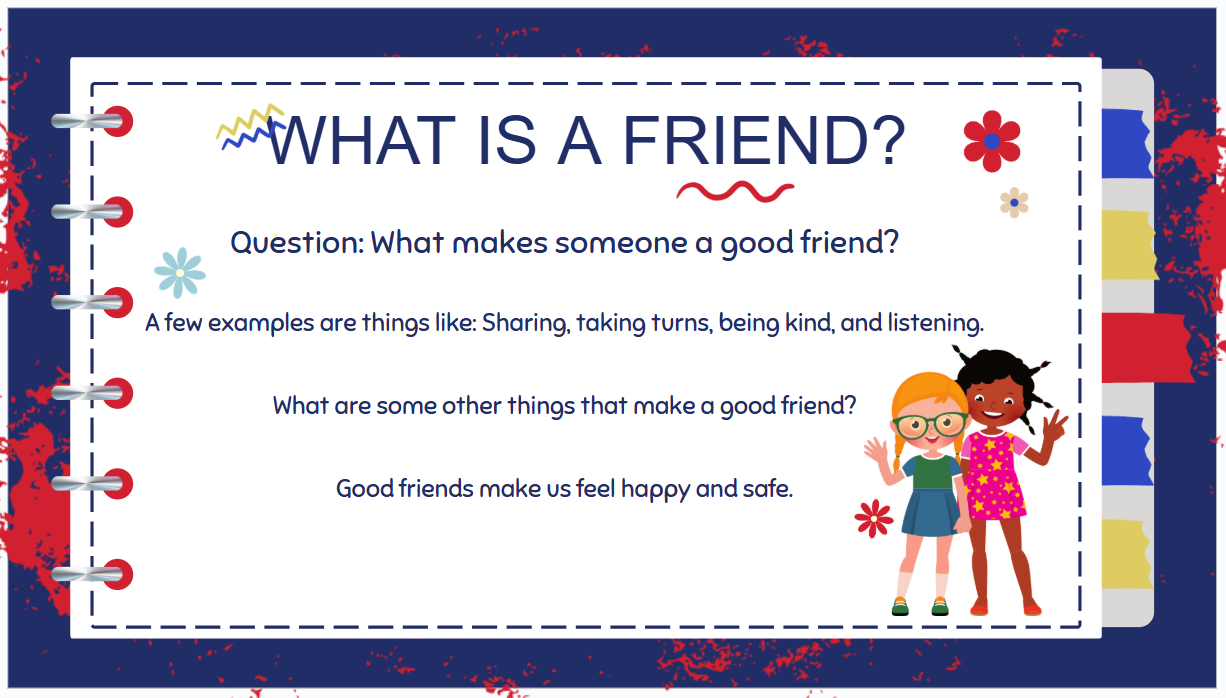 WHAT IS A FRIEND?

Question: What makes someone a good friend?

A few examples are things like: Sharing, taking turns, being kind, and listening.

What are some other things that make a good friend?

Good friends make us feel happy and safe.